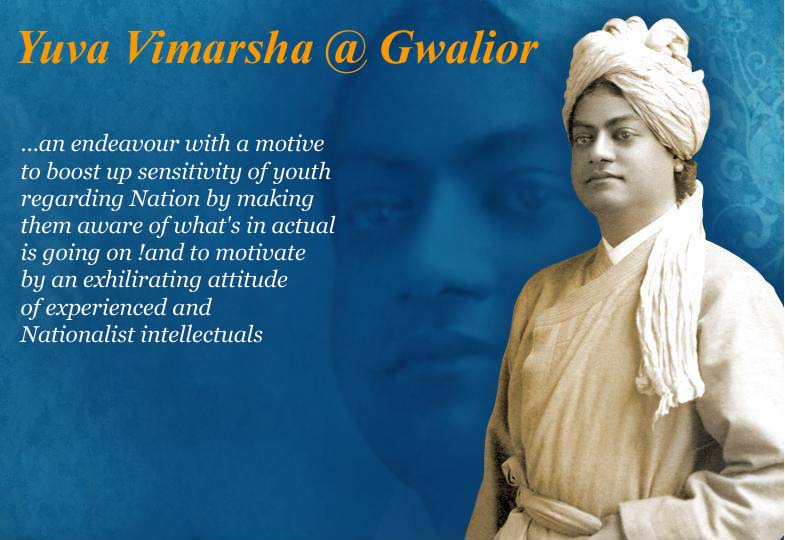 Yuva Vimarsha @ Gwalior

...an endeavour with a motive to boost up sensitivity of youth regarding Nation by making them aware of what's in actual is going on !and to motivate by an exhilirating attitude of experienced and Nationalist intellectuals